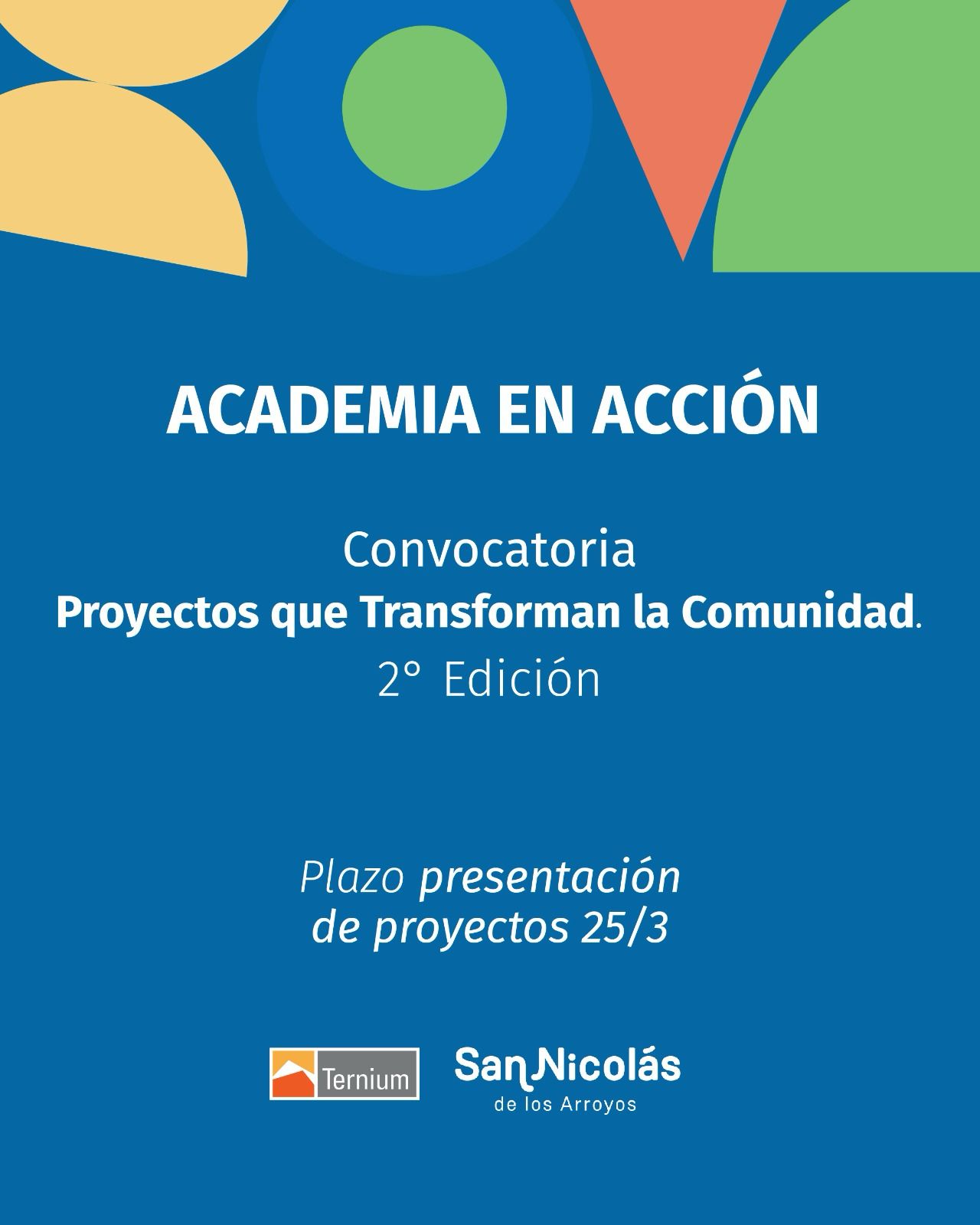 ACADEMIA EN ACCIÓN

Convocatoria
Proyectos que Transforman la Comunidad.
2° Edición

Plazo presentación de proyectos 25/3

Ternium

San Nicolás
de los Arroyos